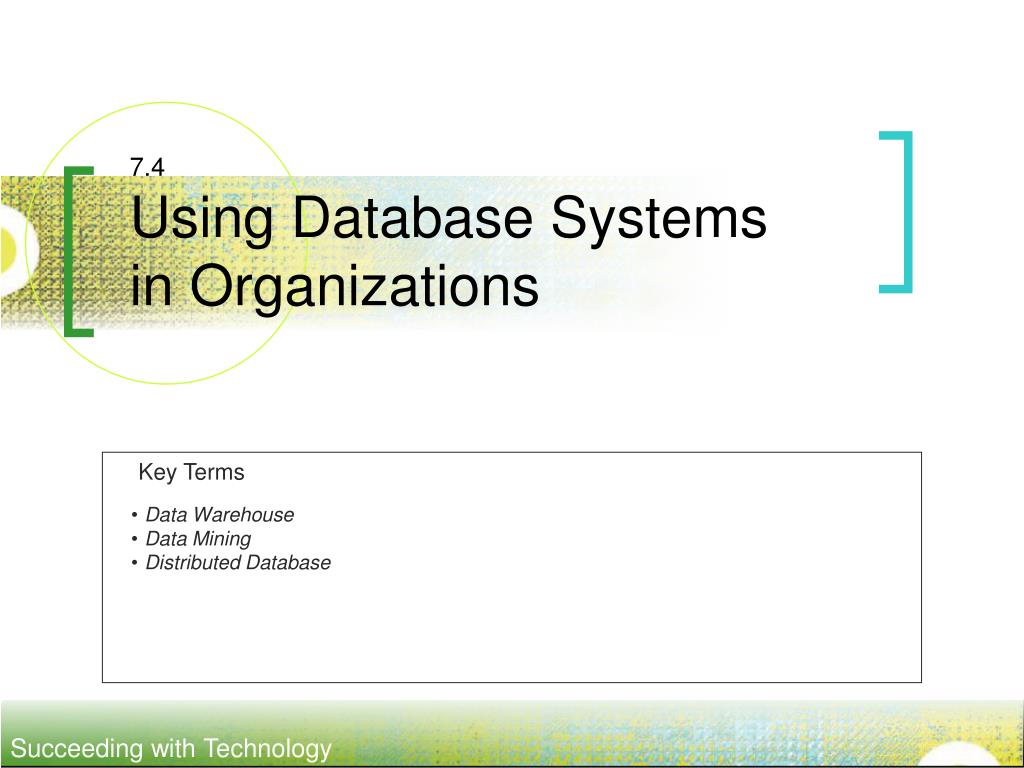 7.4

Using Database Systems in Organizations

Key Terms

• Data Warehouse
• Data Mining
• Distributed Database

Succeeding with Technology